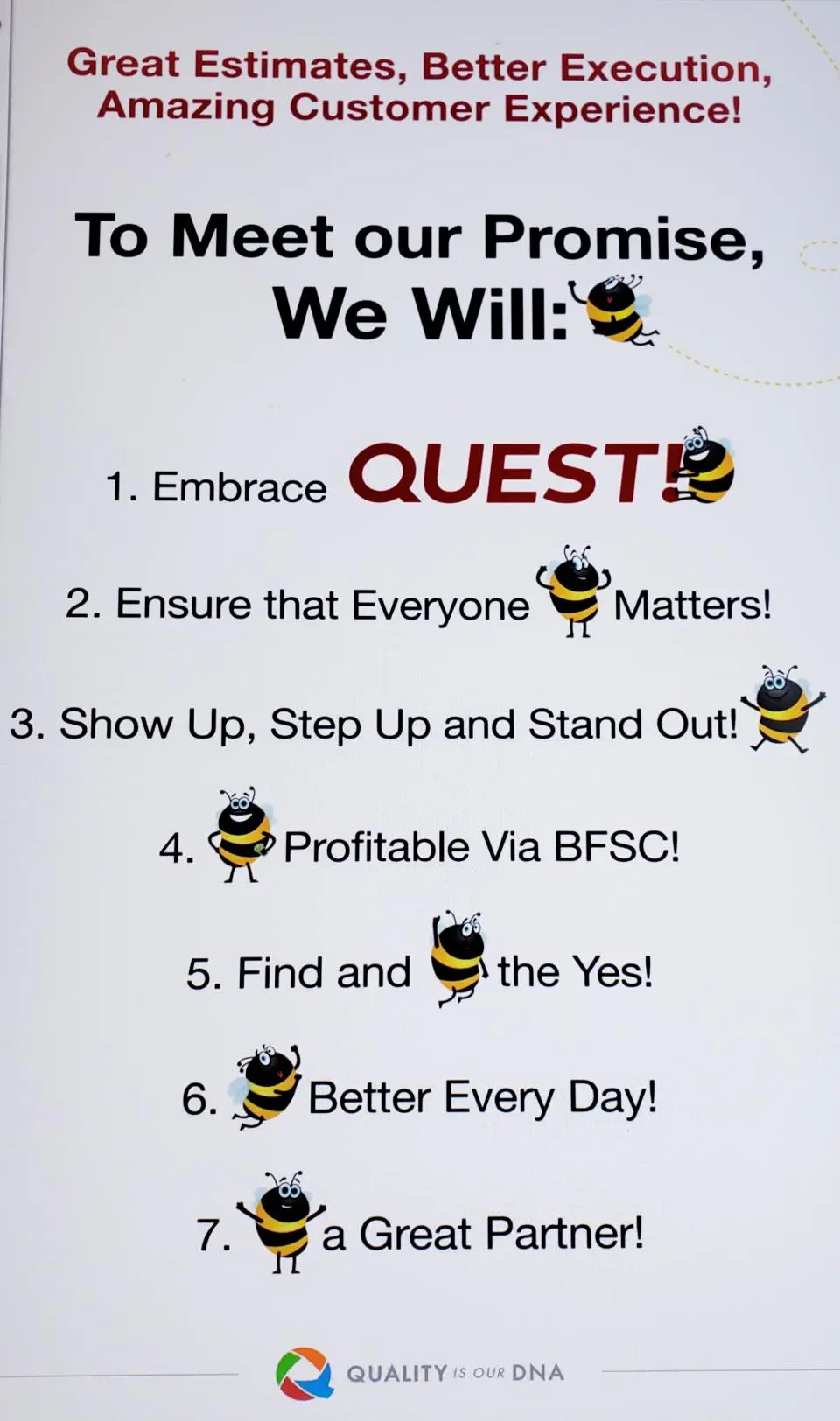 Great Estimates, Better Execution, Amazing Customer Experience!

To Meet our Promise, We Will:

1. Embrace QUEST!

2. Ensure that Everyone Matters!

3. Show Up, Step Up and Stand Out!

4. Profitable Via BFSC!

5. Find and the Yes!

6. Better Every Day!

7. a Great Partner!

QUALITY IS OUR DNA